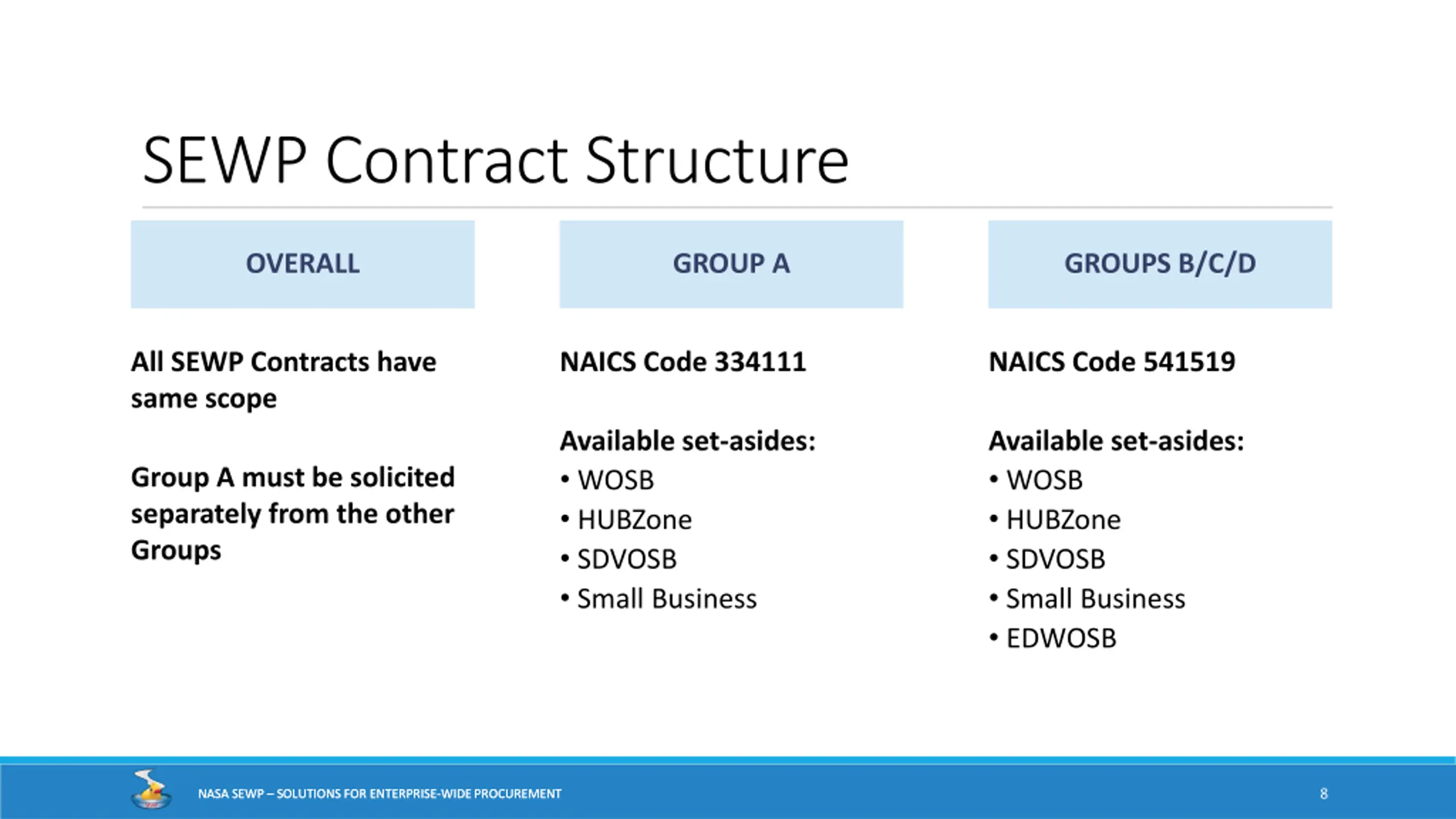 SEWP Contract Structure

OVERALL

All SEWP Contracts have same scope

Group A must be solicited separately from the other Groups

GROUP A

NAICS Code 334111

Available set-asides:
• WOSB
• HUBZone
• SDVOSB
• Small Business

GROUPS B/C/D

NAICS Code 541519

Available set-asides:
• WOSB
• HUBZone
• SDVOSB
• Small Business
• EDWOSB

NASA SEWP – SOLUTIONS FOR ENTERPRISE-WIDE PROCUREMENT

8